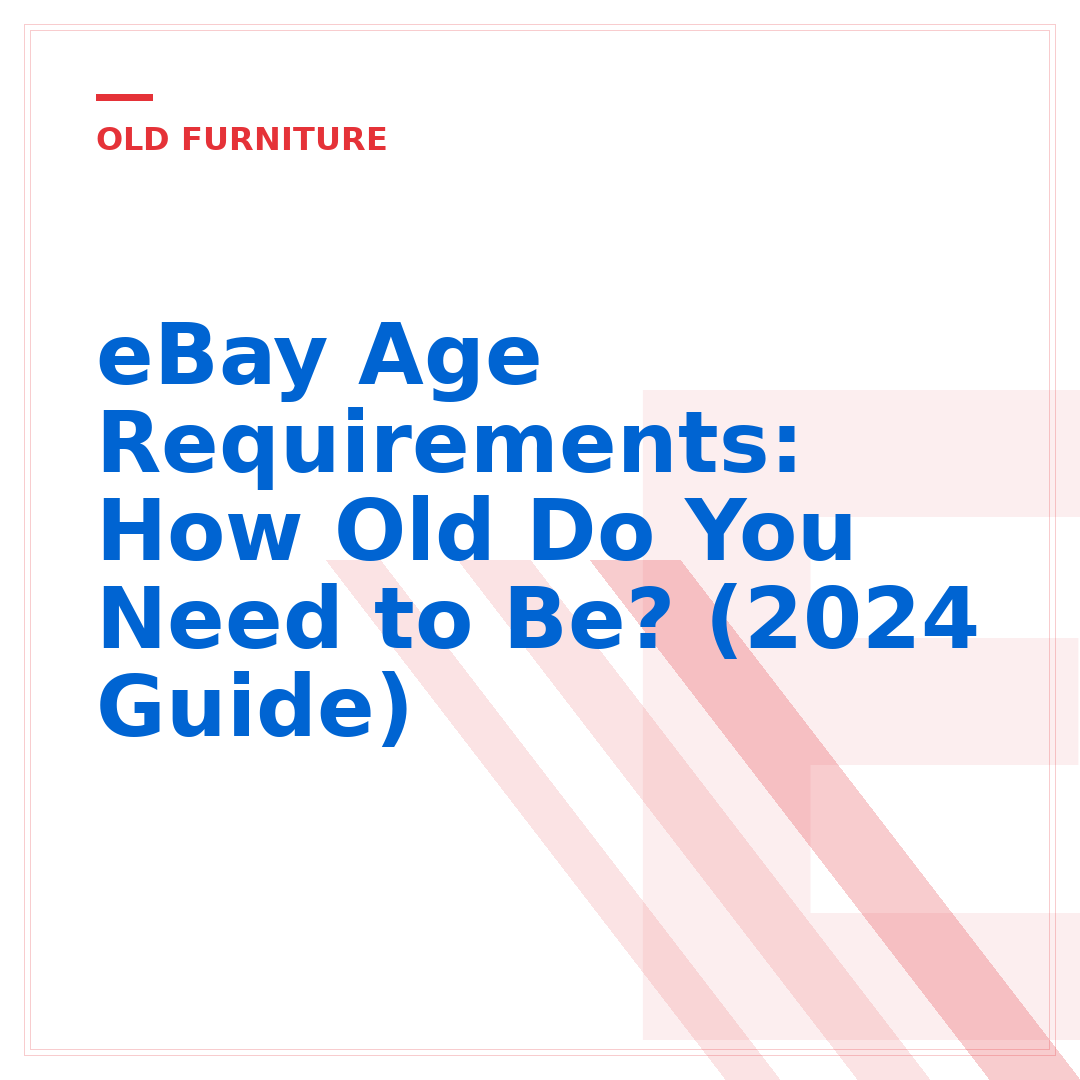 OLD FURNITURE

eBay Age Requirements: How Old Do You Need to Be? (2024 Guide)